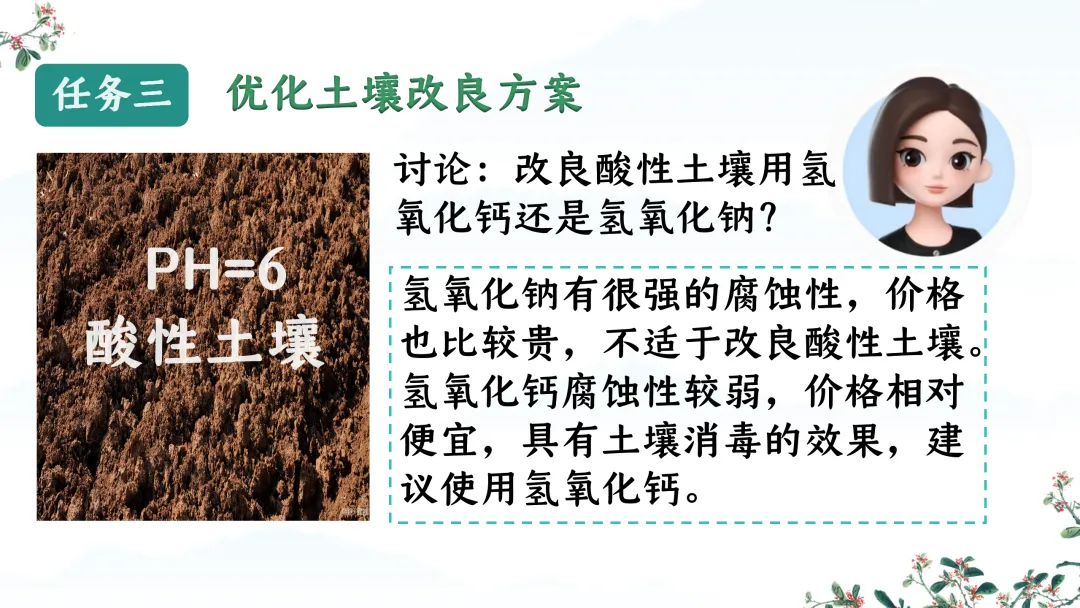 任务三 优化土壤改良方案

PH=6
酸性土壤

讨论：改良酸性土壤用氢氧化钙还是氢氧化钠？

氢氧化钠有很强的腐蚀性，价格也比较贵，不适于改良酸性土壤。氢氧化钙腐蚀性较弱，价格相对便宜，具有土壤消毒的效果，建议使用氢氧化钙。